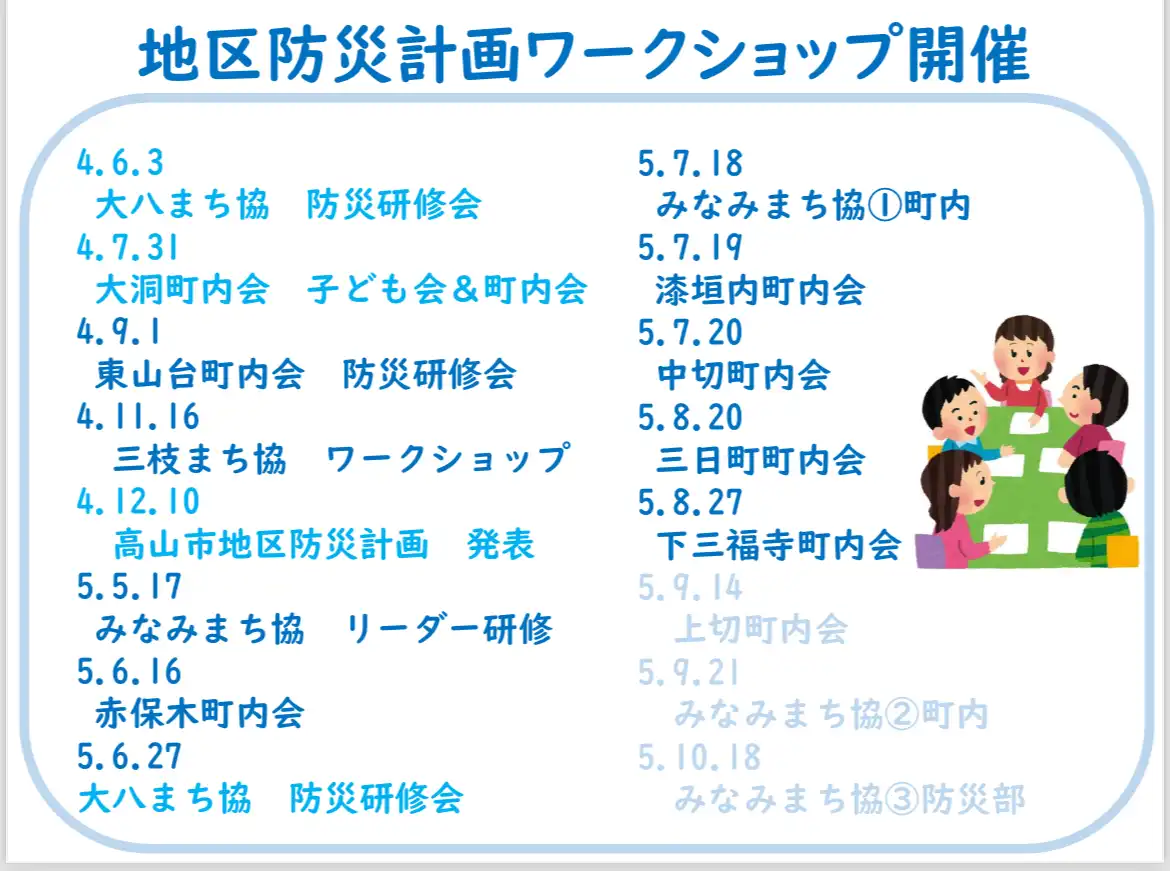 地区防災計画ワークショップ開催

4.6.3
大八まち協　防災研修会
4.7.31
大洞町内会　子ども会＆町内会
4.9.1
東山台町内会　防災研修会
4.11.16
三枝まち協　ワークショップ
4.12.10
高山市地区防災計画　発表
5.5.17
みなみまち協　リーダー研修
5.6.16
赤保木町内会
5.6.27
大八まち協　防災研修会

5.7.18
みなみまち協①町内
5.7.19
漆垣内町内会
5.7.20
中切町内会
5.8.20
三日町町内会
5.8.27
下三福寺町内会
5.9.14
上切町内会
5.9.21
みなみまち協②町内
5.10.18
みなみまち協③防災部